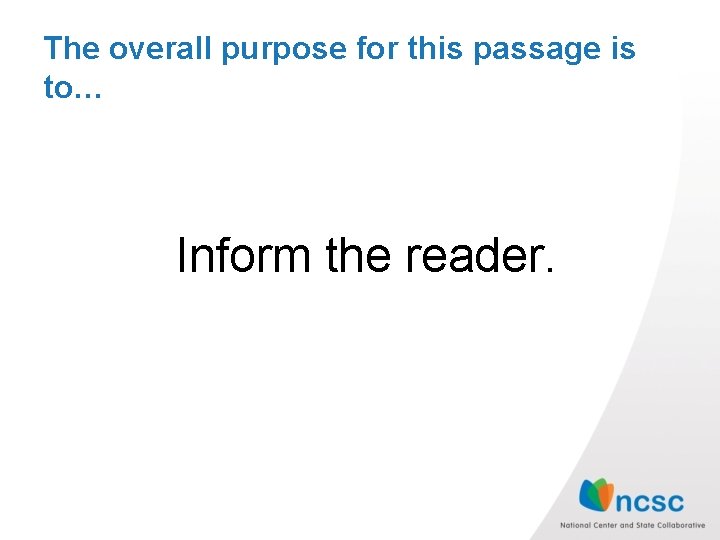 The overall purpose for this passage is to…

Inform the reader.

ncsc
National Center and State Collaborative